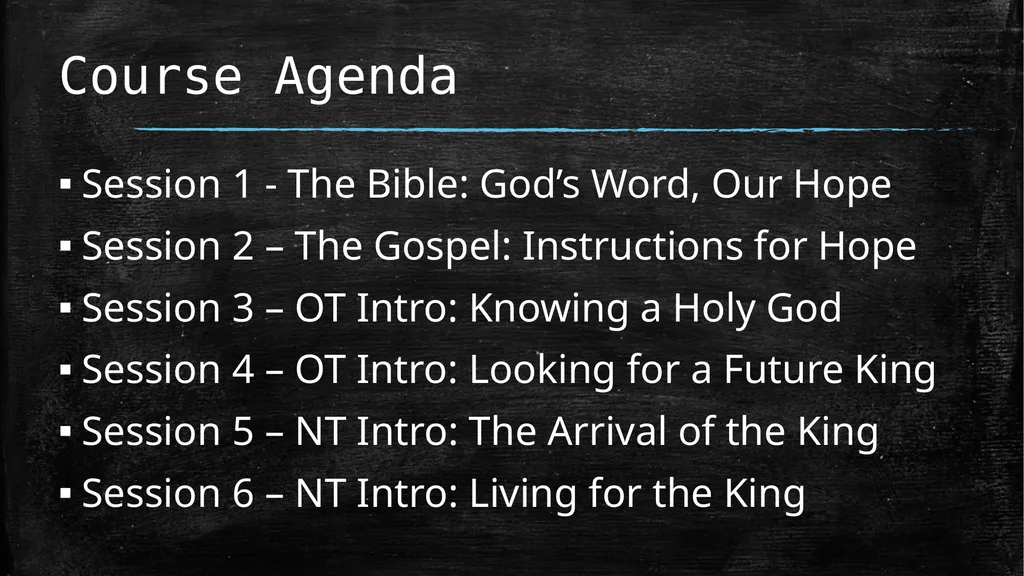 Course Agenda

▪ Session 1 - The Bible: God’s Word, Our Hope
▪ Session 2 – The Gospel: Instructions for Hope
▪ Session 3 – OT Intro: Knowing a Holy God
▪ Session 4 – OT Intro: Looking for a Future King
▪ Session 5 – NT Intro: The Arrival of the King
▪ Session 6 – NT Intro: Living for the King